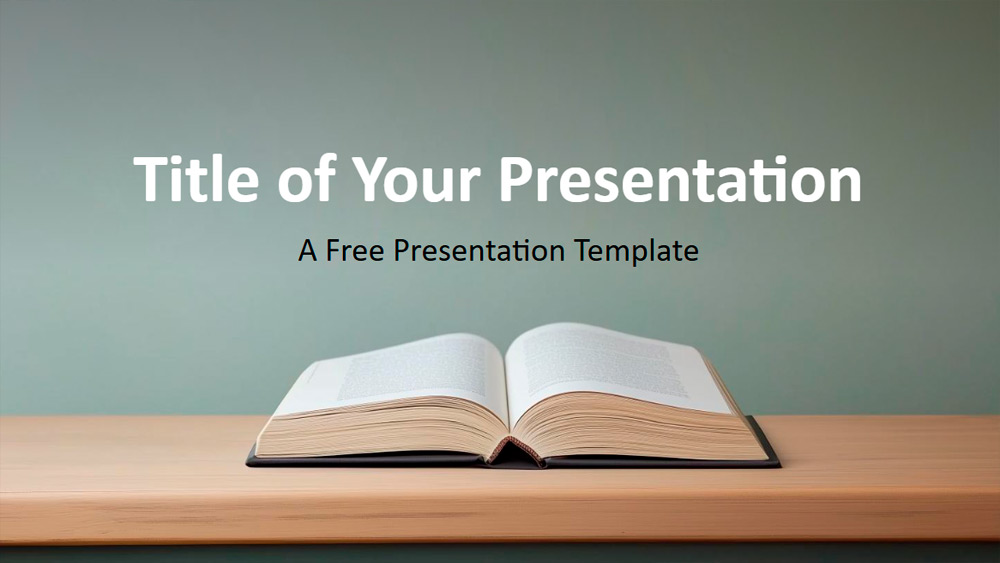 Title of Your Presentation

A Free Presentation Template